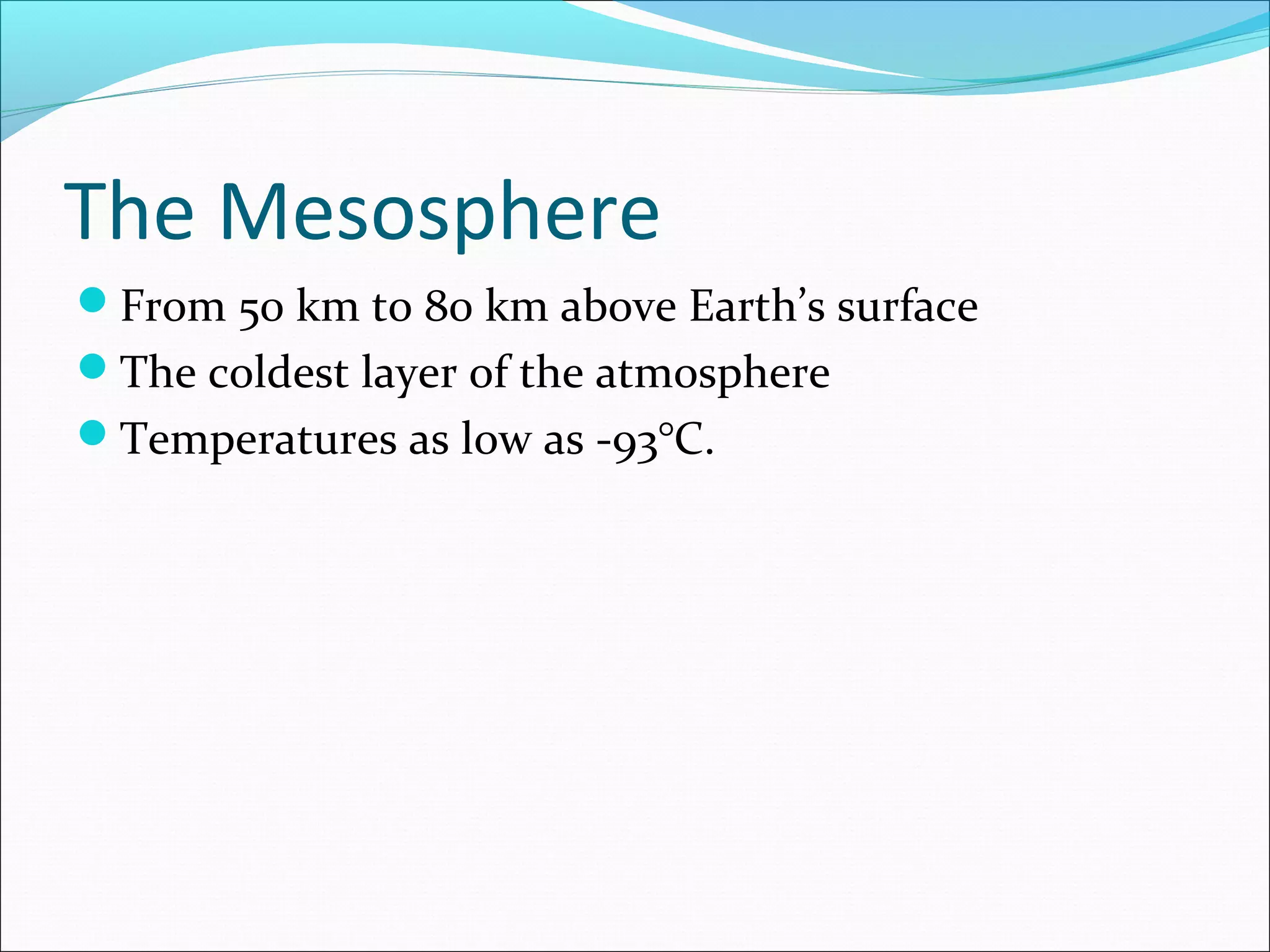 The Mesosphere

- From 50 km to 80 km above Earth’s surface
- The coldest layer of the atmosphere
- Temperatures as low as -93°C.